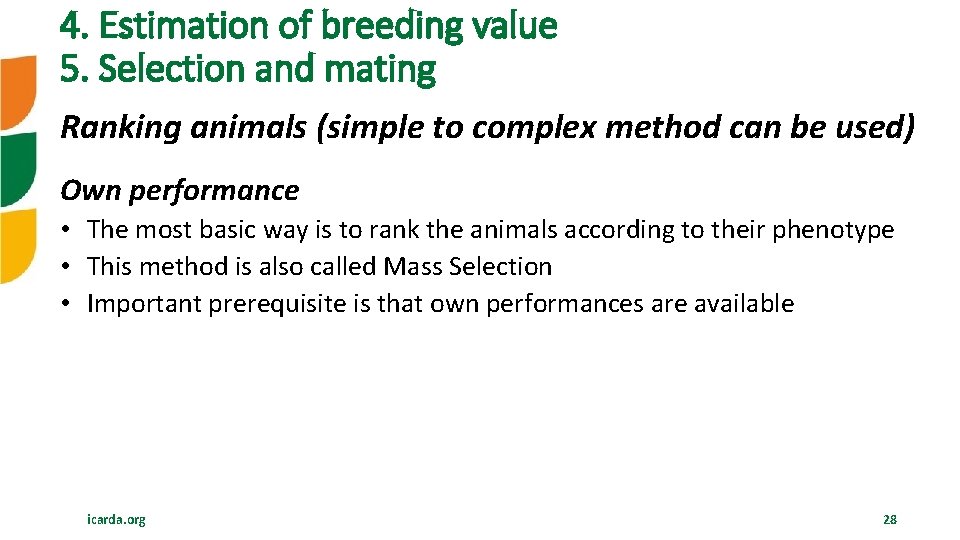 4. Estimation of breeding value
5. Selection and mating

Ranking animals (simple to complex method can be used)

Own performance

• The most basic way is to rank the animals according to their phenotype
• This method is also called Mass Selection
• Important prerequisite is that own performances are available

icarda.org

28